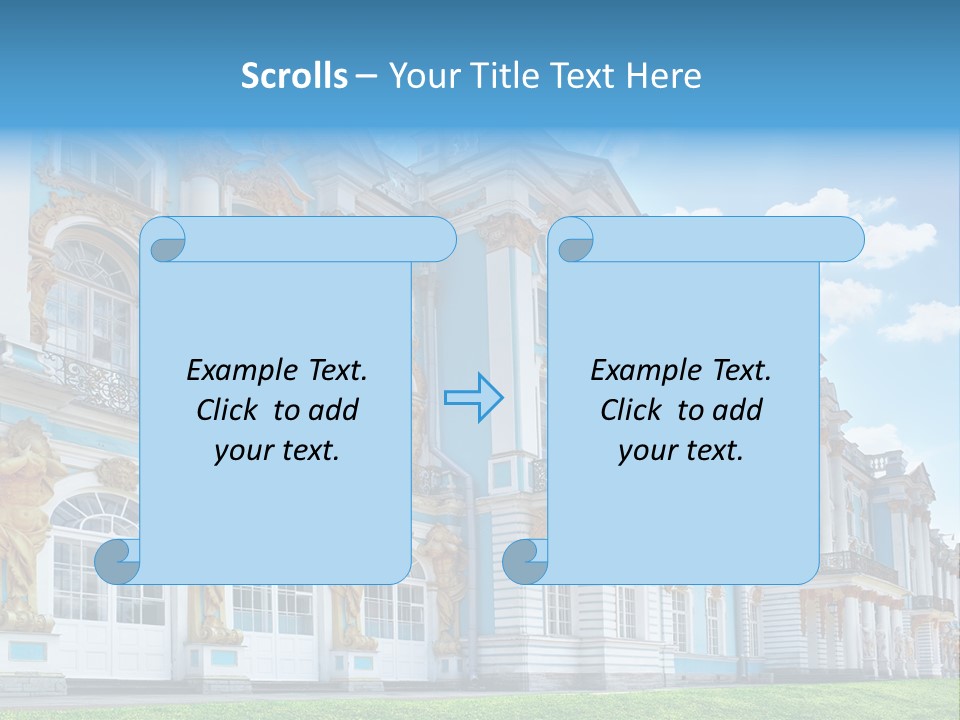 Scrolls – Your Title Text Here

Example Text.
Click to add
your text.

Example Text.
Click to add
your text.